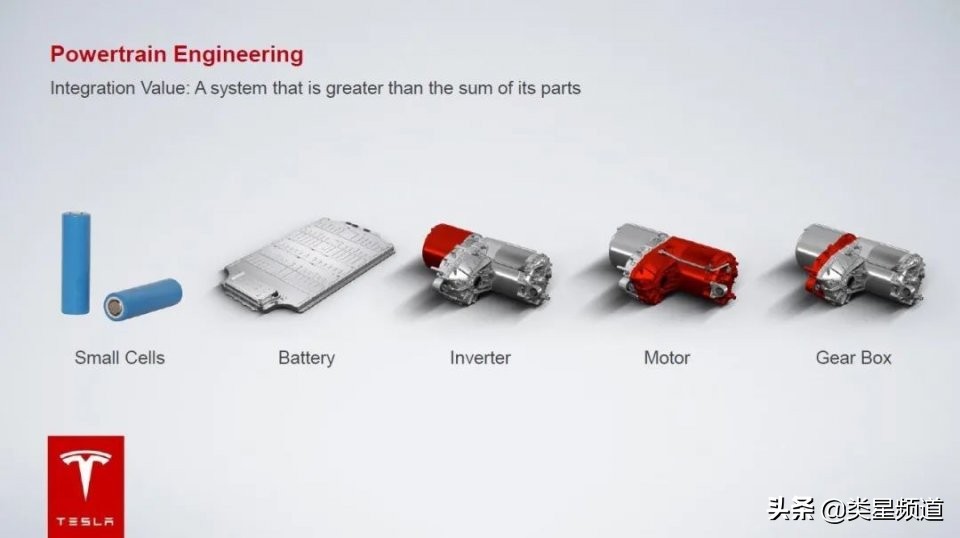 Powertrain Engineering

Integration Value: A system that is greater than the sum of its parts

Small Cells

Battery

Inverter

Motor

Gear Box

TESLA

头条 @类星频道